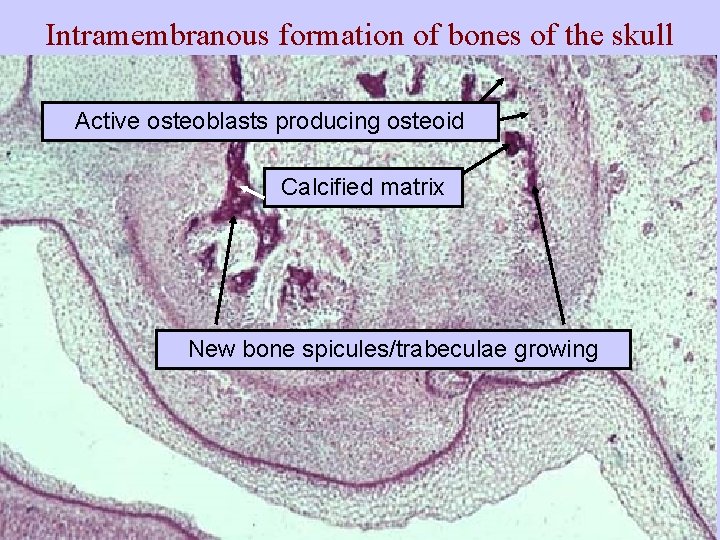 Intramembranous formation of bones of the skull

Active osteoblasts producing osteoid

Calcified matrix

New bone spicules/trabeculae growing